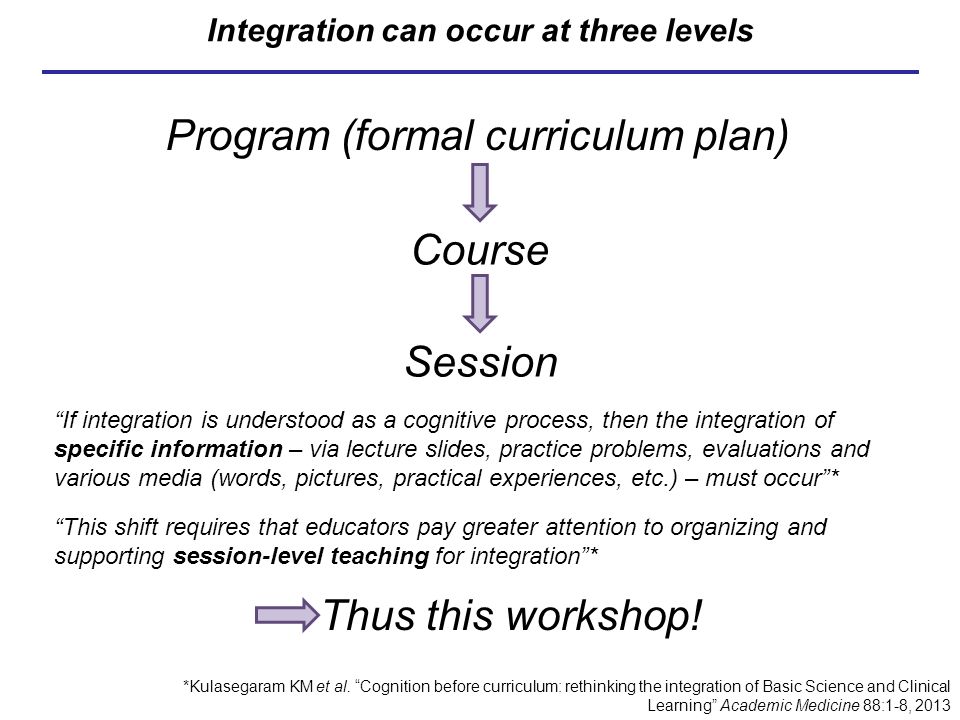 Integration can occur at three levels

Program (formal curriculum plan)

Course

Session

“If integration is understood as a cognitive process, then the integration of specific information – via lecture slides, practice problems, evaluations and various media (words, pictures, practical experiences, etc.) – must occur”*

“This shift requires that educators pay greater attention to organizing and supporting session-level teaching for integration”*

Thus this workshop!

*Kulasegaram KM et al. “Cognition before curriculum: rethinking the integration of Basic Science and Clinical Learning” Academic Medicine 88:1-8, 2013